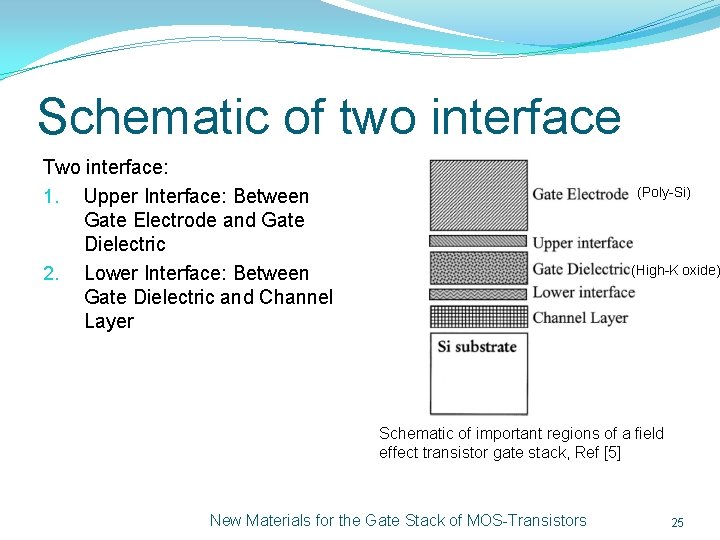 Schematic of two interface

Two interface:

1. Upper Interface: Between Gate Electrode and Gate Dielectric
2. Lower Interface: Between Gate Dielectric and Channel Layer

Gate Electrode (Poly-Si)
Upper interface
Gate Dielectric(High-K oxide)
Lower interface
Channel Layer
Si substrate

Schematic of important regions of a field effect transistor gate stack, Ref [5]

New Materials for the Gate Stack of MOS-Transistors

25